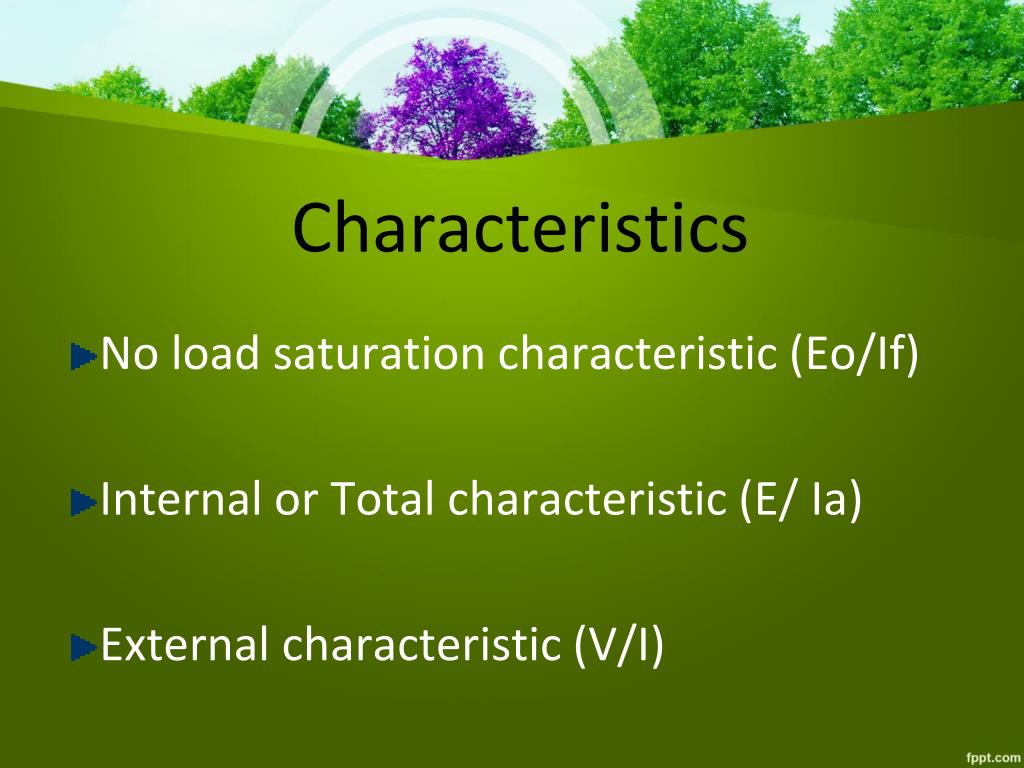 Characteristics

No load saturation characteristic (Eo/If)

Internal or Total characteristic (E/ Ia)

External characteristic (V/I)

fppt.com